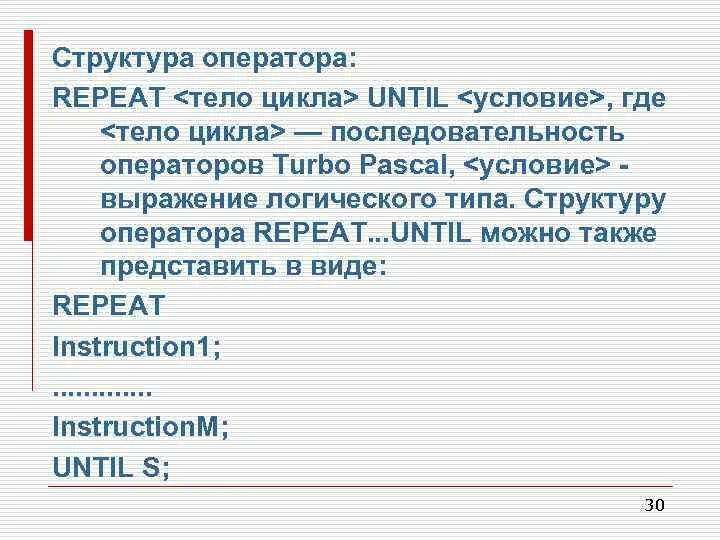 Структура оператора:

REPEAT <тело цикла> UNTIL <условие>, где <тело цикла> — последовательность операторов Turbo Pascal, <условие> - выражение логического типа. Структуру оператора REPEAT...UNTIL можно также представить в виде:

REPEAT

Instruction1;

............

InstructionM;

UNTIL S;

30